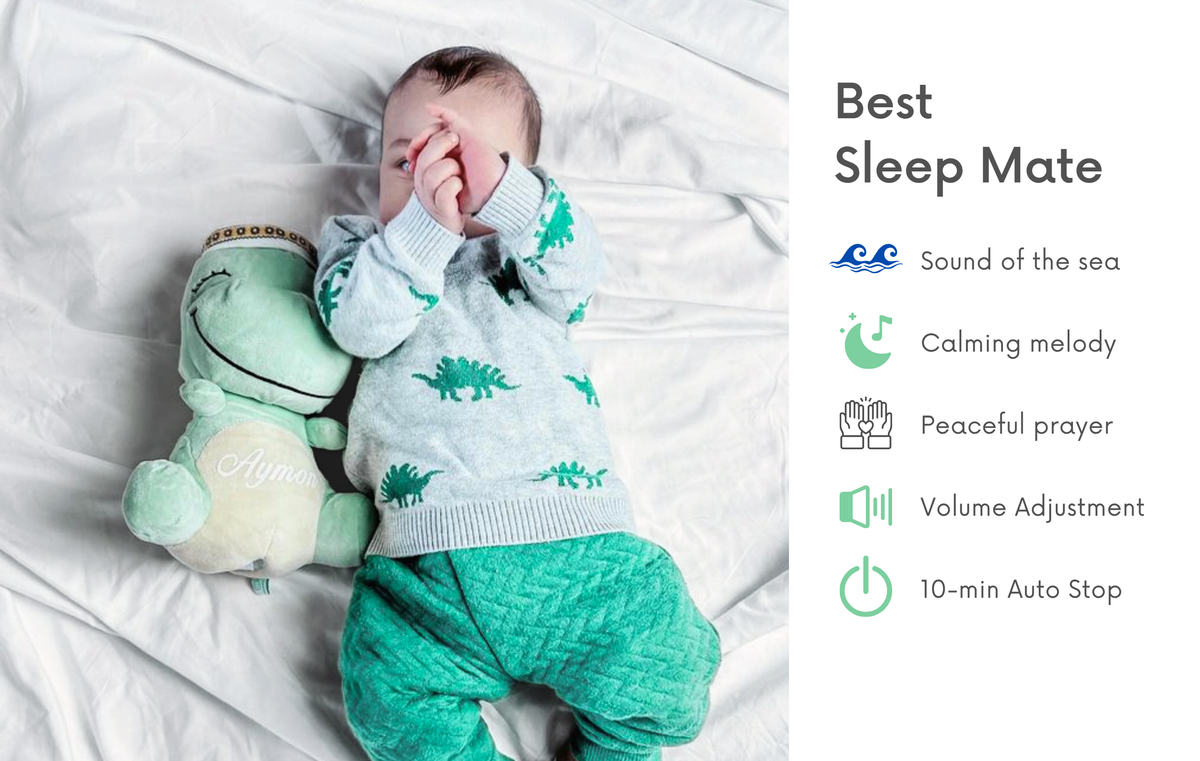 Aymon

Best
Sleep Mate

Sound of the sea

Calming melody

Peaceful prayer

Volume Adjustment

10-min Auto Stop